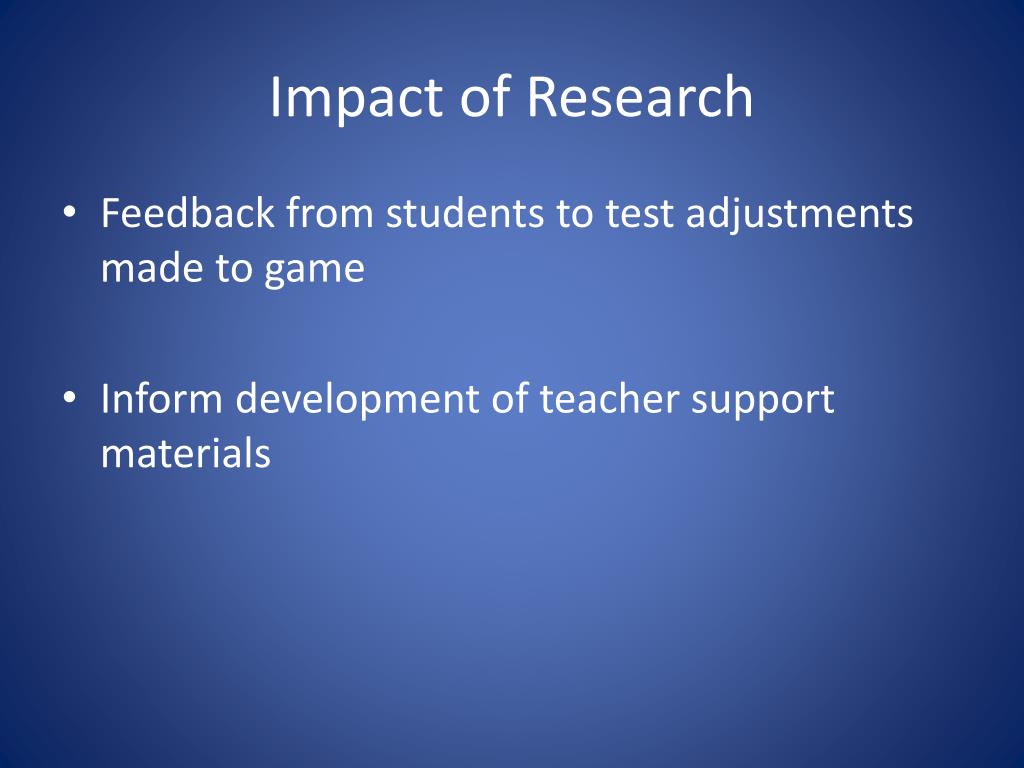 Impact of Research

• Feedback from students to test adjustments made to game

• Inform development of teacher support materials